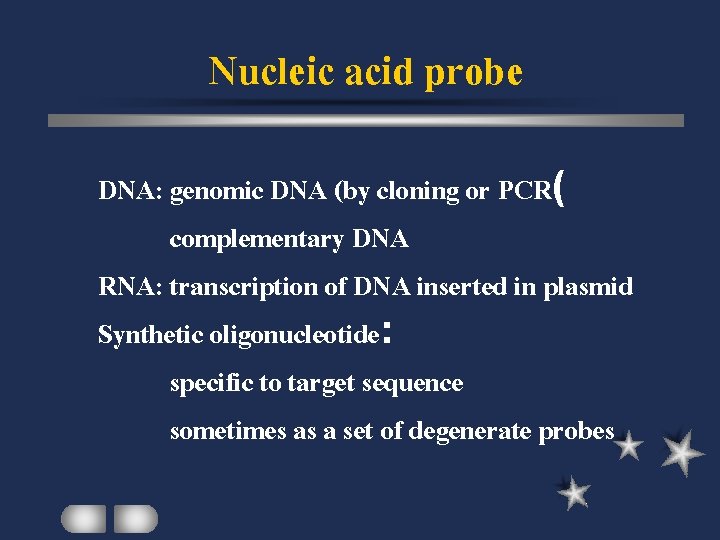 Nucleic acid probe

DNA: genomic DNA (by cloning or PCR(

complementary DNA

RNA: transcription of DNA inserted in plasmid

Synthetic oligonucleotide:

specific to target sequence

sometimes as a set of degenerate probes